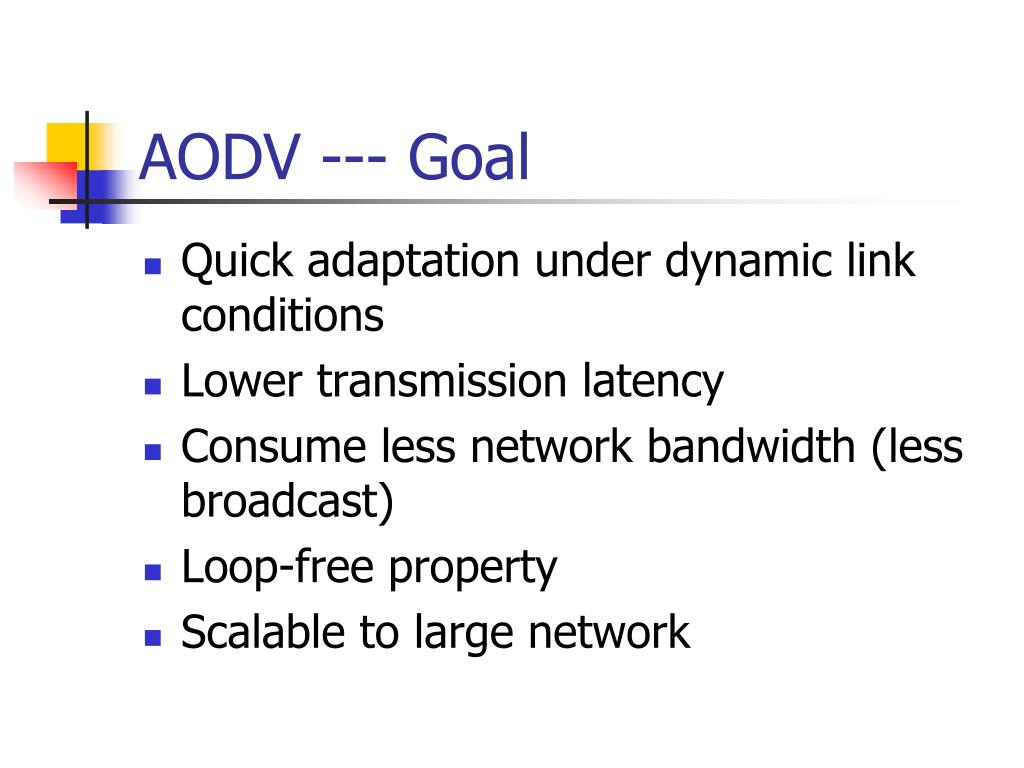 AODV --- Goal

- Quick adaptation under dynamic link conditions
- Lower transmission latency
- Consume less network bandwidth (less broadcast)
- Loop-free property
- Scalable to large network